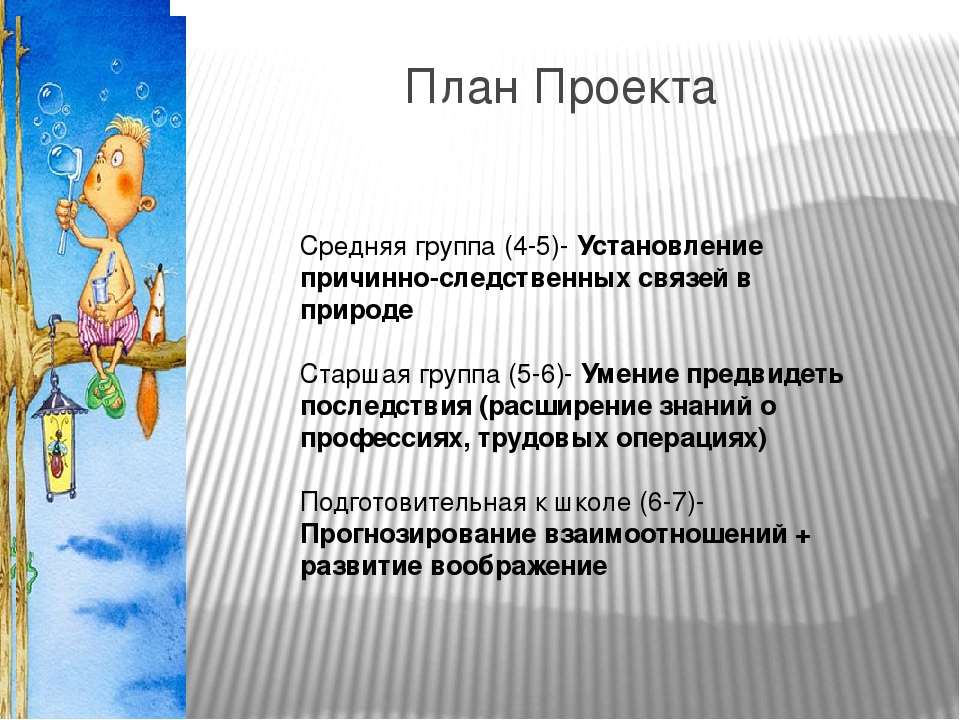 План Проекта

Средняя группа (4-5)- Установление причинно-следственных связей в природе

Старшая группа (5-6)- Умение предвидеть последствия (расширение знаний о профессиях, трудовых операциях)

Подготовительная к школе (6-7)- Прогнозирование взаимоотношений + развитие воображение